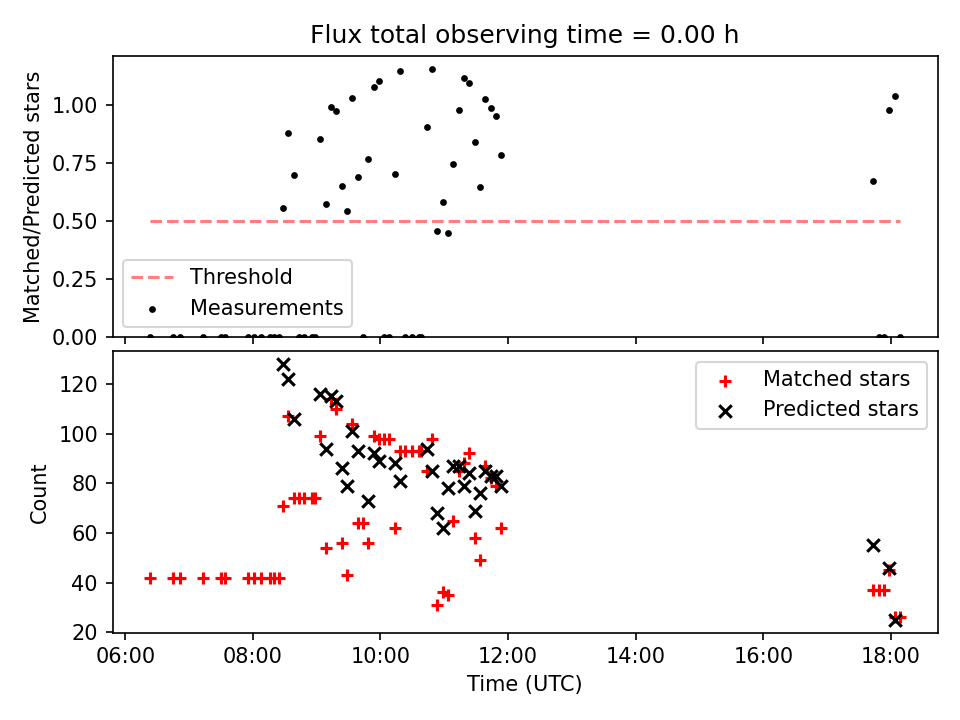 Flux total observing time = 0.00 h

Matched/Predicted stars

1.00
0.75
0.50
0.25
0.00

Threshold
Measurements

Count

120
100
80
60
40
20

Matched stars
Predicted stars

06:00 08:00 10:00 12:00 14:00 16:00 18:00

Time (UTC)